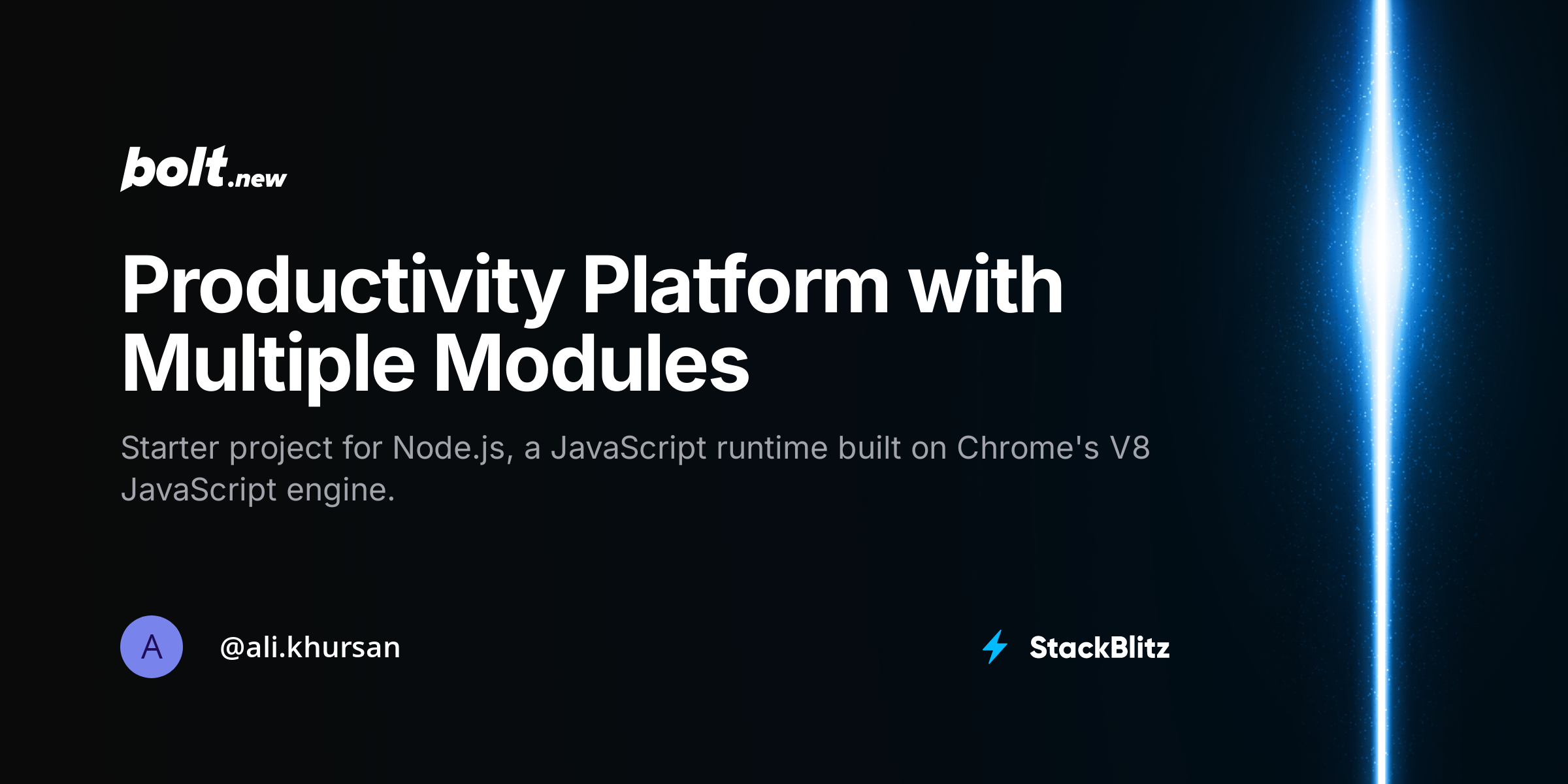 bolt.new

Productivity Platform with Multiple Modules

Starter project for Node.js, a JavaScript runtime built on Chrome's V8 JavaScript engine.

A

@ali.khursan

StackBlitz